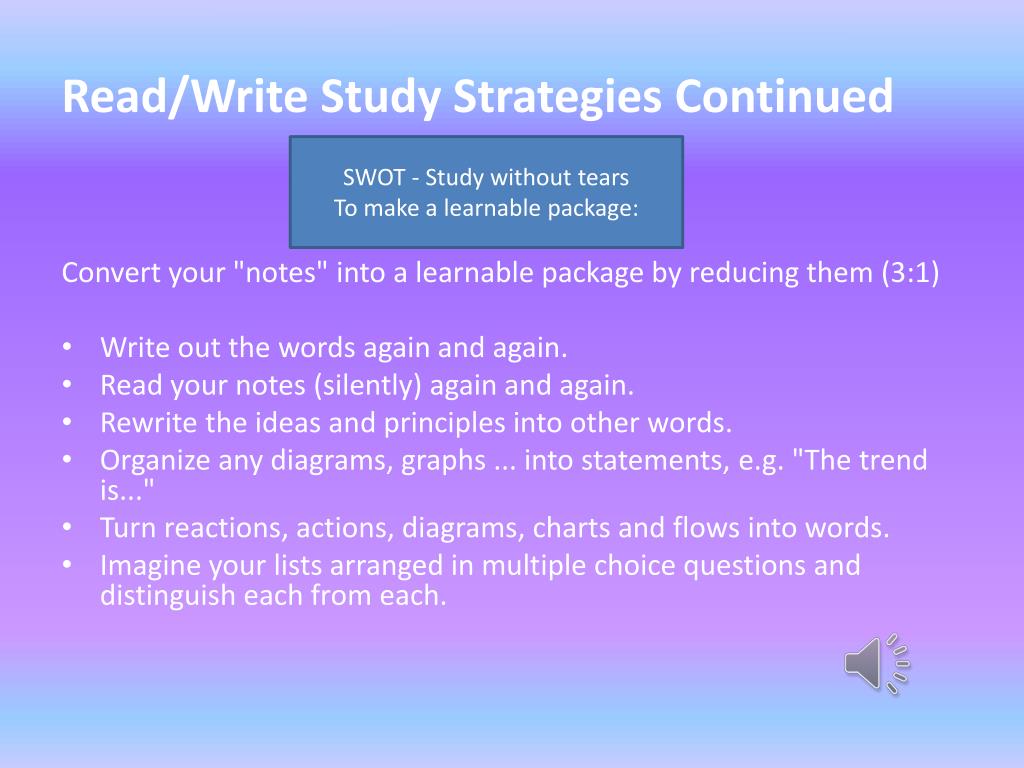 Read/Write Study Strategies Continued

SWOT - Study without tears
To make a learnable package:

Convert your "notes" into a learnable package by reducing them (3:1)

• Write out the words again and again.
• Read your notes (silently) again and again.
• Rewrite the ideas and principles into other words.
• Organize any diagrams, graphs ... into statements, e.g. "The trend is..."
• Turn reactions, actions, diagrams, charts and flows into words.
• Imagine your lists arranged in multiple choice questions and distinguish each from each.